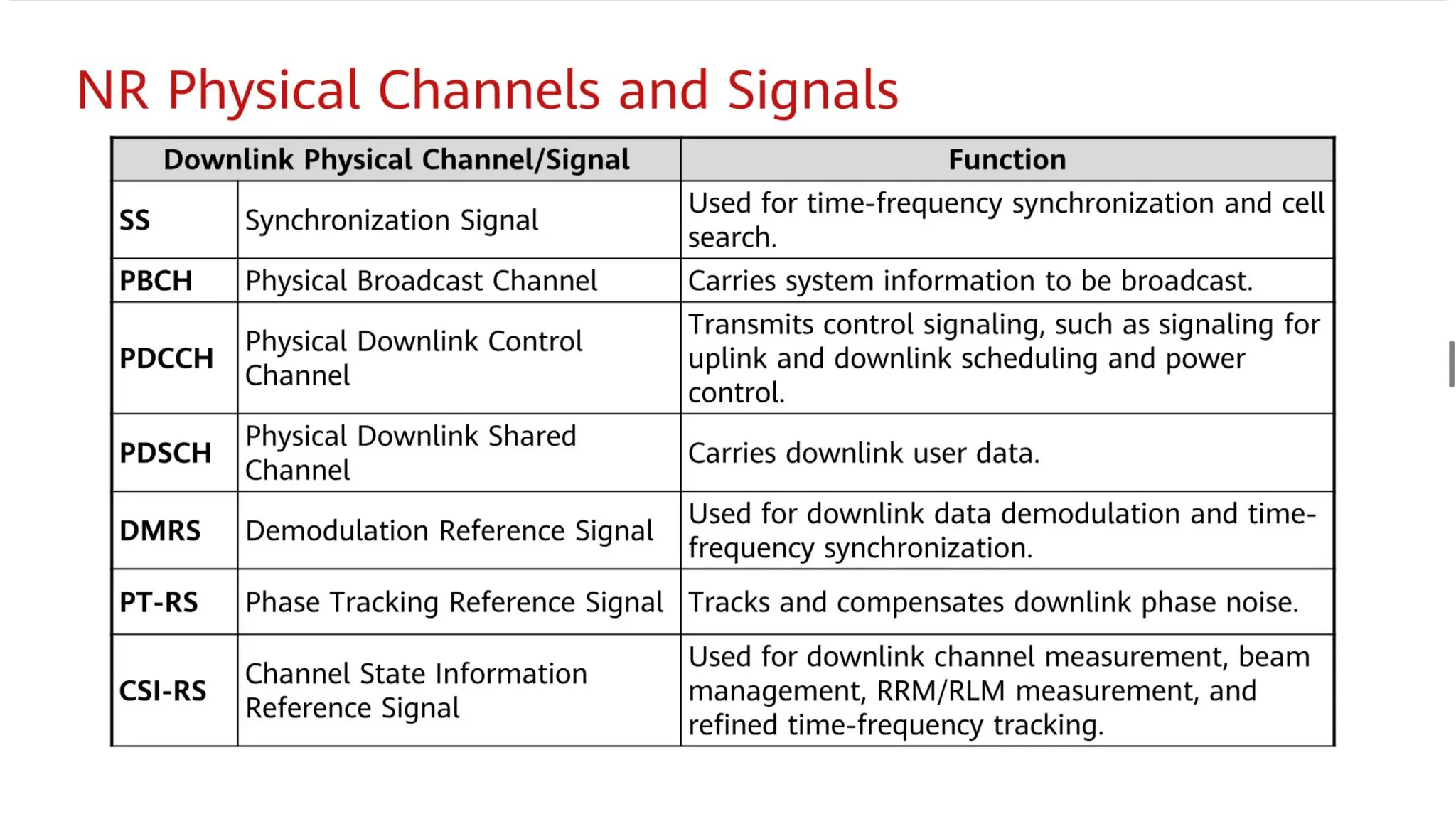 NR Physical Channels and Signals

| Downlink Physical Channel/Signal | | Function |
|---|---|---|
| SS | Synchronization Signal | Used for time-frequency synchronization and cell search. |
| PBCH | Physical Broadcast Channel | Carries system information to be broadcast. |
| PDCCH | Physical Downlink Control Channel | Transmits control signaling, such as signaling for uplink and downlink scheduling and power control. |
| PDSCH | Physical Downlink Shared Channel | Carries downlink user data. |
| DMRS | Demodulation Reference Signal | Used for downlink data demodulation and time-frequency synchronization. |
| PT-RS | Phase Tracking Reference Signal | Tracks and compensates downlink phase noise. |
| CSI-RS | Channel State Information Reference Signal | Used for downlink channel measurement, beam management, RRM/RLM measurement, and refined time-frequency tracking. |